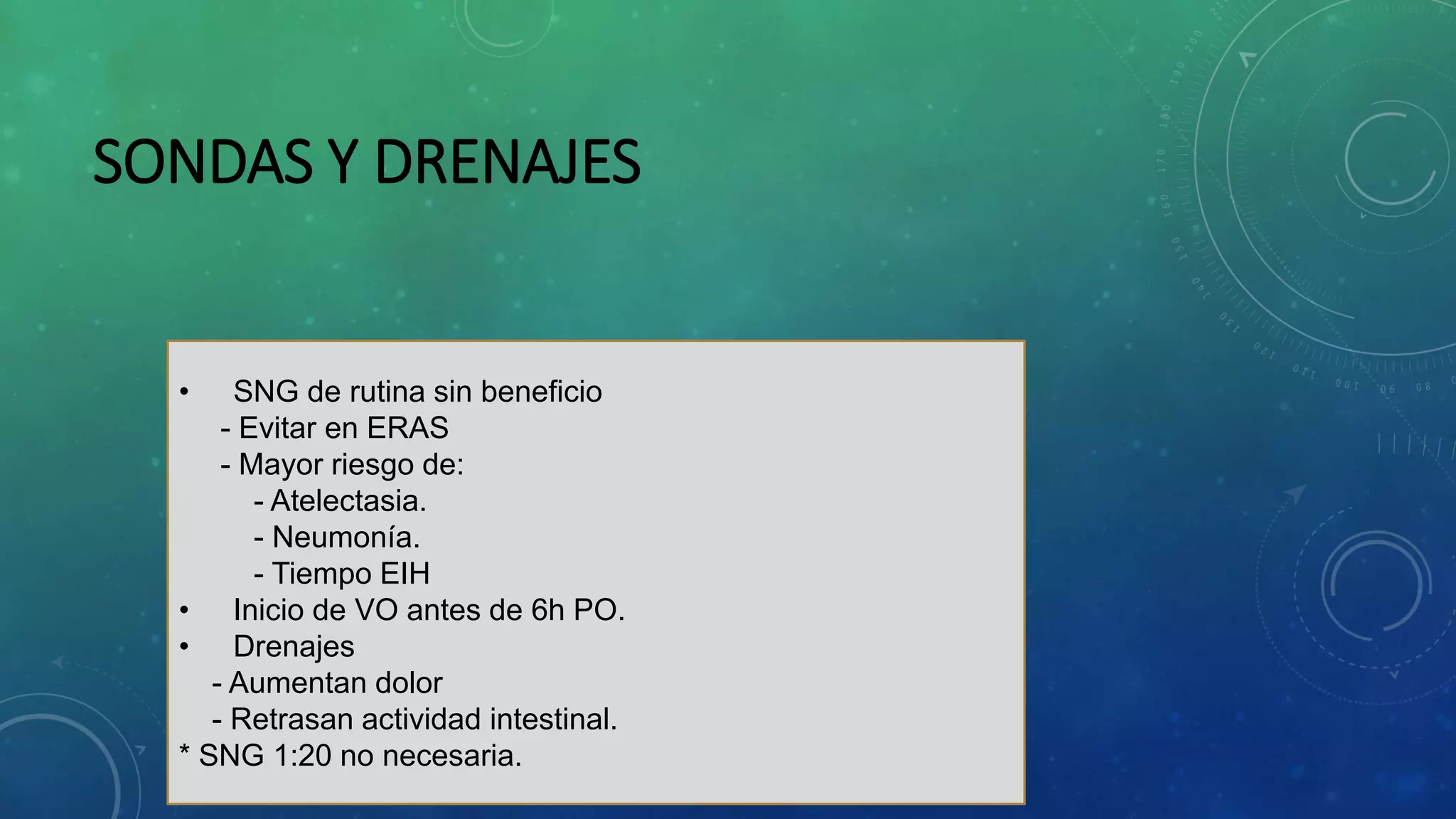 SONDAS Y DRENAJES

• SNG de rutina sin beneficio
- Evitar en ERAS
- Mayor riesgo de:
- Atelectasia.
- Neumonía.
- Tiempo EIH
• Inicio de VO antes de 6h PO.
• Drenajes
- Aumentan dolor
- Retrasan actividad intestinal.
* SNG 1:20 no necesaria.